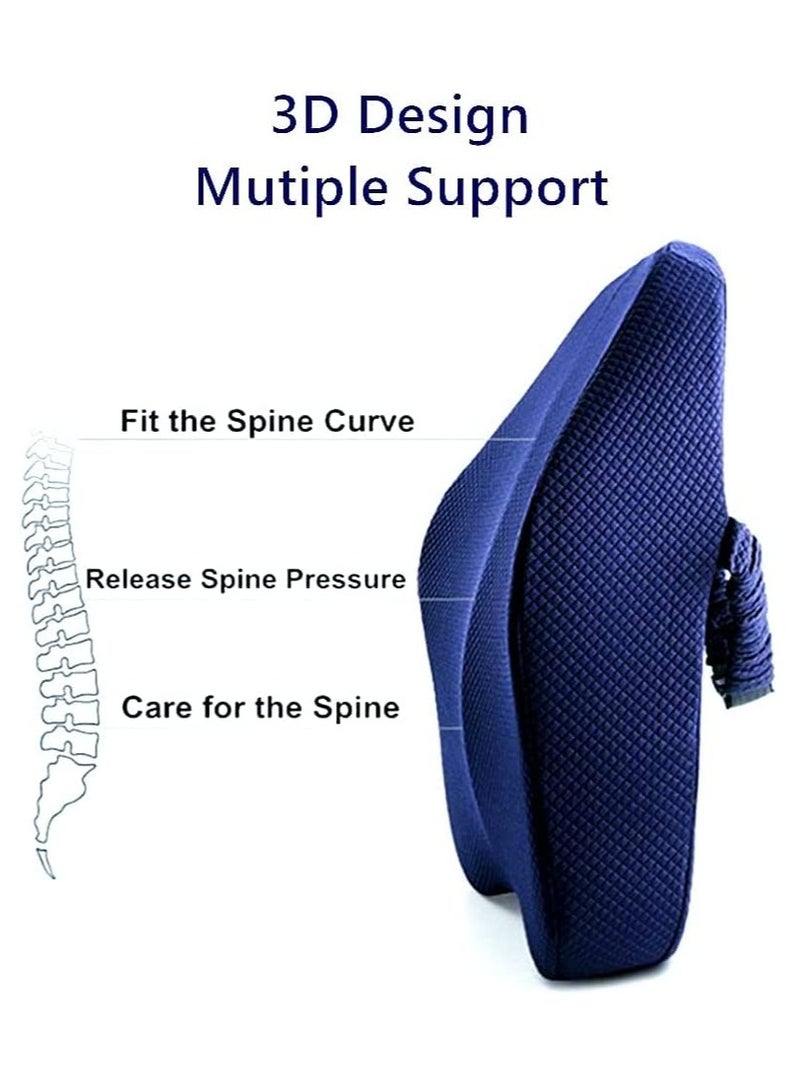 3D Design
Mutiple Support

Fit the Spine Curve

Release Spine Pressure

Care for the Spine